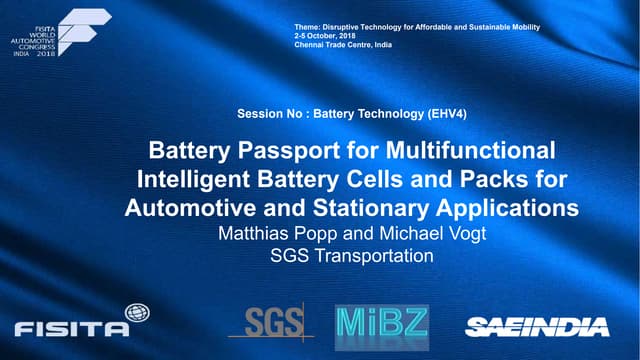 FISITA WORLD AUTOMOTIVE CONGRESS INDIA 2018

Theme: Disruptive Technology for Affordable and Sustainable Mobility
2-5 October, 2018
Chennai Trade Centre, India

Session No : Battery Technology (EHV4)

Battery Passport for Multifunctional Intelligent Battery Cells and Packs for Automotive and Stationary Applications

Matthias Popp and Michael Vogt
SGS Transportation

FISITA

SGS

MiBZ

SAEINDIA